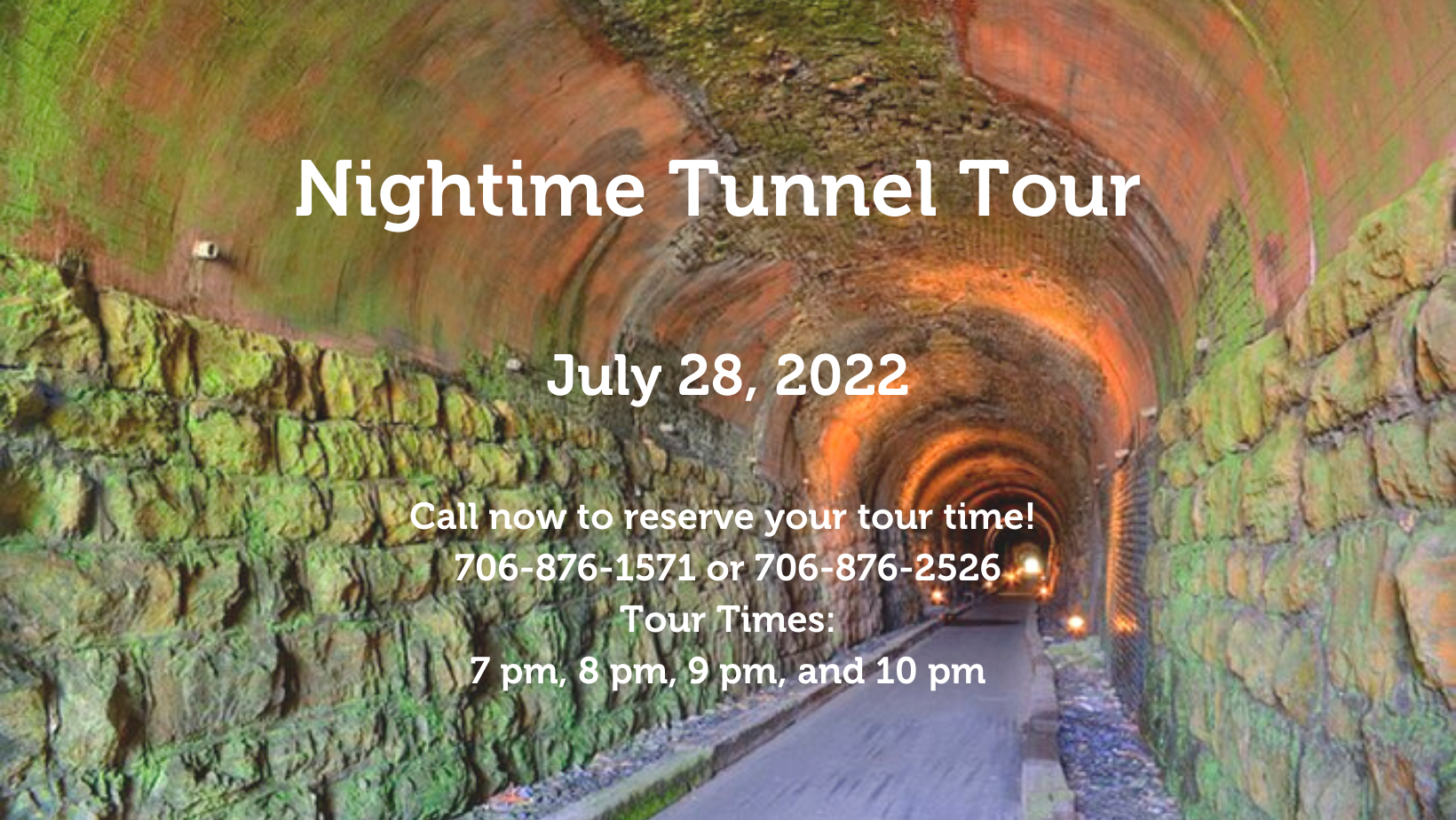 Nightime Tunnel Tour

July 28, 2022

Call now to reserve your tour time!
706-876-1571 or 706-876-2526
Tour Times:
7 pm, 8 pm, 9 pm, and 10 pm